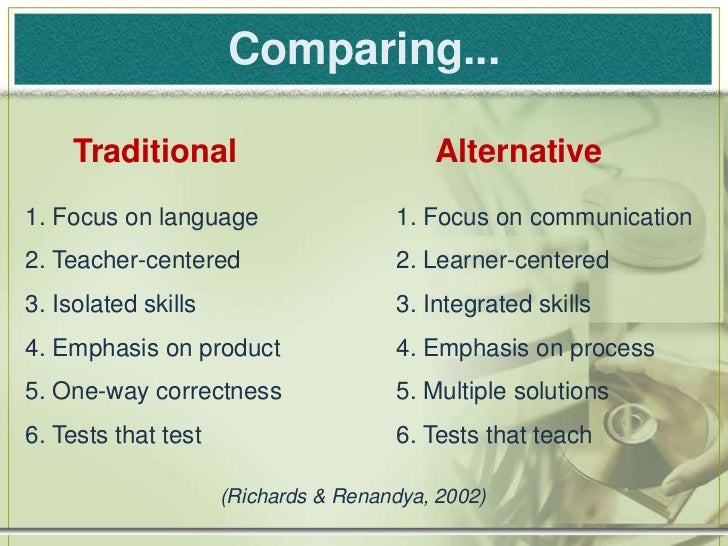 Comparing...

Traditional

1. Focus on language
2. Teacher-centered
3. Isolated skills
4. Emphasis on product
5. One-way correctness
6. Tests that test

Alternative

1. Focus on communication
2. Learner-centered
3. Integrated skills
4. Emphasis on process
5. Multiple solutions
6. Tests that teach

(Richards & Renandya, 2002)